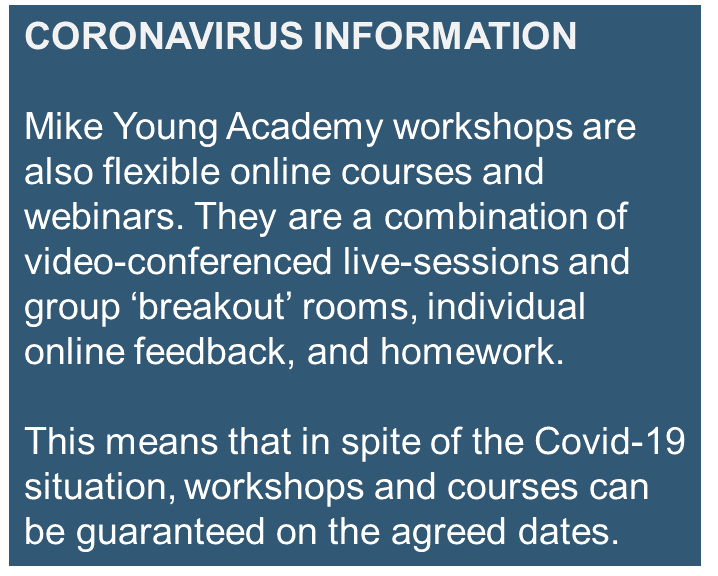 CORONAVIRUS INFORMATION

Mike Young Academy workshops are also flexible online courses and webinars. They are a combination of video-conferenced live-sessions and group ‘breakout’ rooms, individual online feedback, and homework.

This means that in spite of the Covid-19 situation, workshops and courses can be guaranteed on the agreed dates.